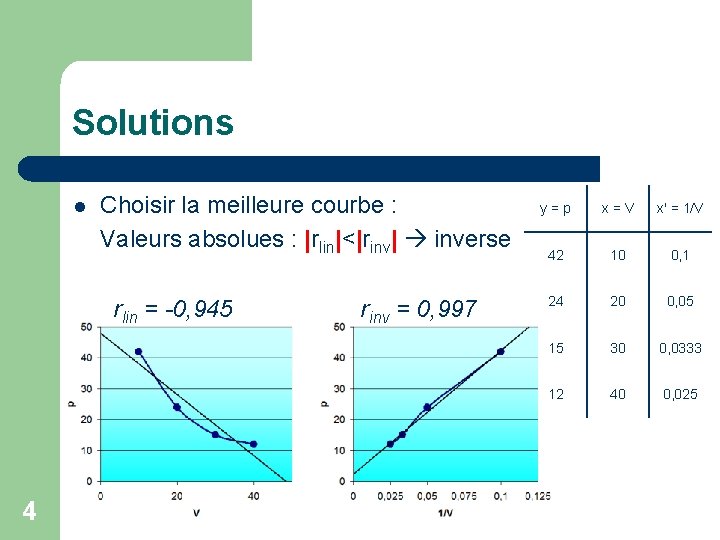 Solutions

Choisir la meilleure courbe :
Valeurs absolues : $|r_{lin}|<|r_{inv}|$ → inverse

| y = p | x = V | x' = 1/V |
|---|---|---|
| 42 | 10 | 0,1 |
| 24 | 20 | 0,05 |
| 15 | 30 | 0,0333 |
| 12 | 40 | 0,025 |

$r_{lin}$ = -0,945

50
40
30
20
10
0
p
0
20
40
V

$r_{inv}$ = 0,997

50
40
30
20
10
0
p
0
0,025
0,05
0,075
0,1
0,125
1/V

4